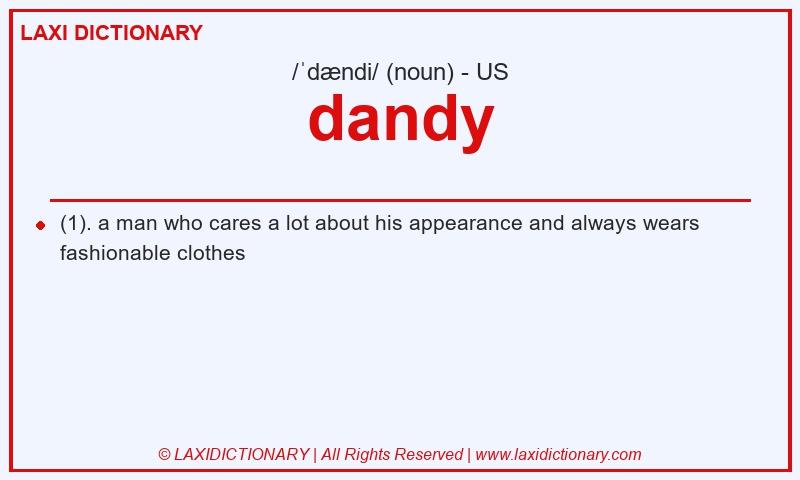 LAXI DICTIONARY

/ˈdændi/ (noun) - US

dandy

(1). a man who cares a lot about his appearance and always wears fashionable clothes

© LAXIDICTIONARY | All Rights Reserved | www.laxidictionary.com